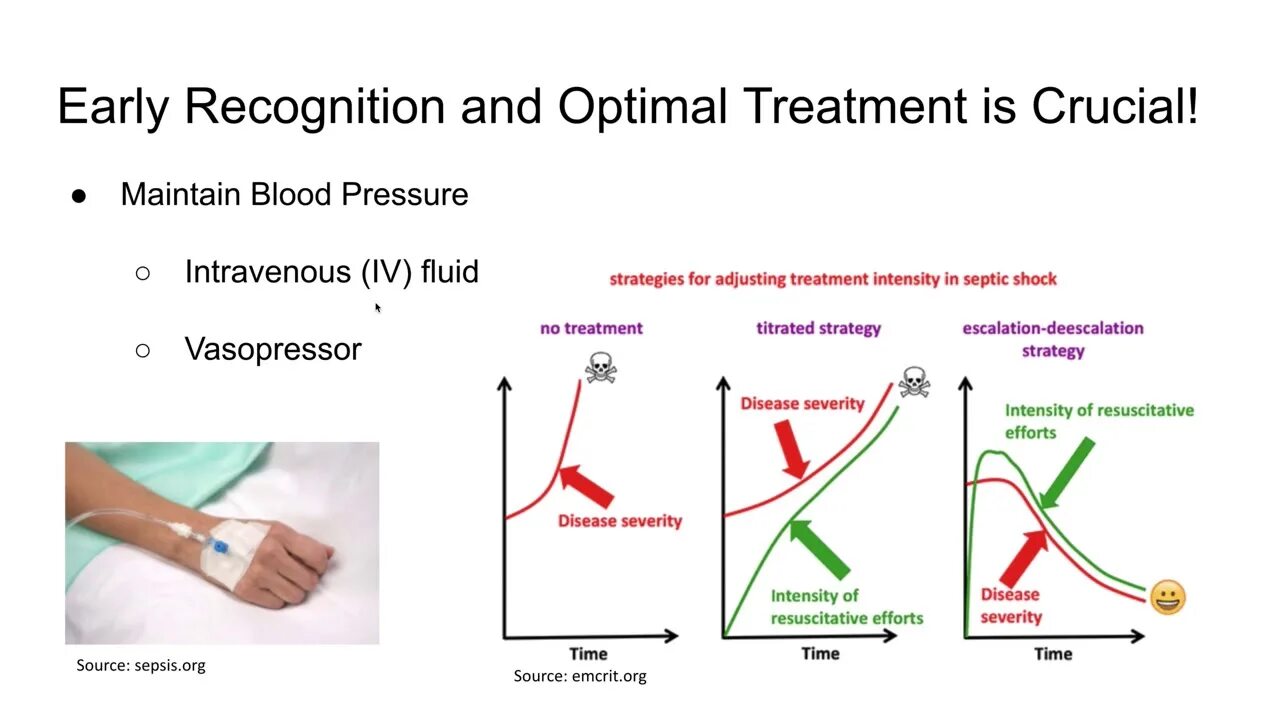 Early Recognition and Optimal Treatment is Crucial!

● Maintain Blood Pressure

○ Intravenous (IV) fluid

○ Vasopressor

Source: sepsis.org

strategies for adjusting treatment intensity in septic shock

no treatment

Disease severity

Time

titrated strategy

Disease severity

Intensity of resuscitative efforts

Time

escalation-deescalation strategy

Intensity of resuscitative efforts

Disease severity

Time

Source: emcrit.org